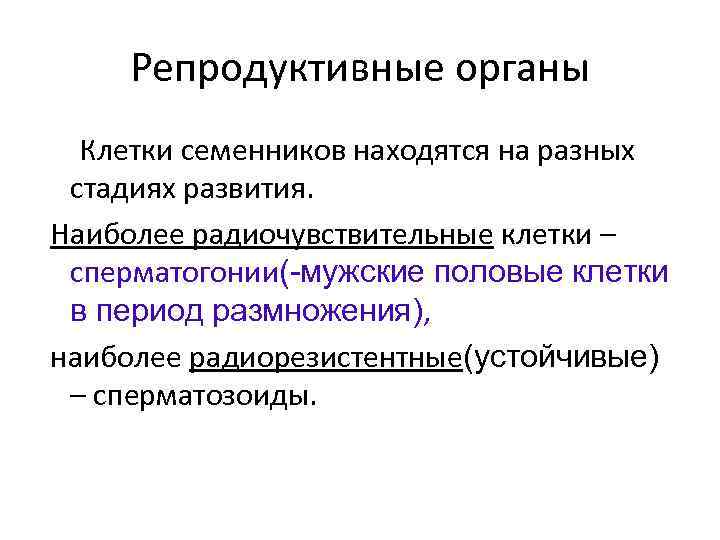 Репродуктивные органы

Клетки семенников находятся на разных стадиях развития.

Наиболее радиочувствительные клетки – сперматогонии(-мужские половые клетки в период размножения),

наиболее радиорезистентные(устойчивые) – сперматозоиды.